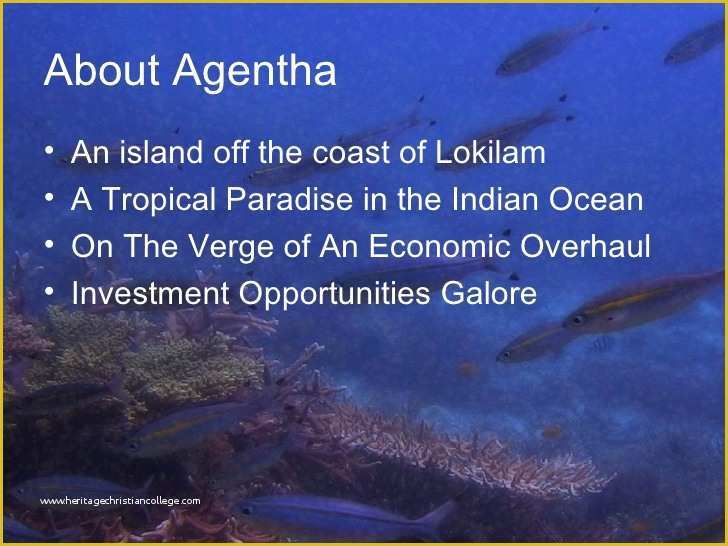 About Agentha

• An island off the coast of Lokilam
• A Tropical Paradise in the Indian Ocean
• On The Verge of An Economic Overhaul
• Investment Opportunities Galore

www.heritagechristiancollege.com